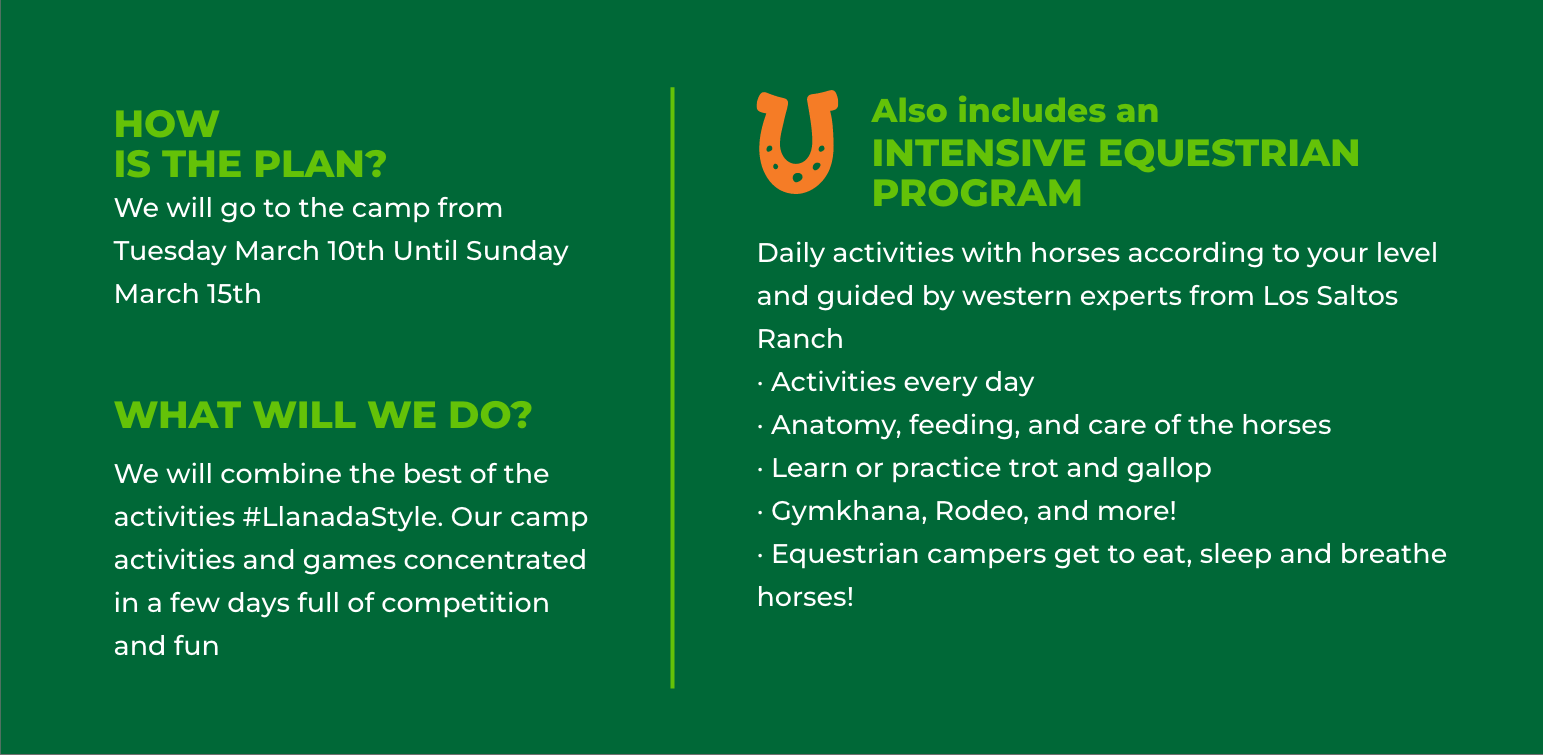 HOW
IS THE PLAN?
We will go to the camp from Tuesday March 10th Until Sunday March 15th

WHAT WILL WE DO?
We will combine the best of the activities #LlanadaStyle. Our camp activities and games concentrated in a few days full of competition and fun

Also includes an
INTENSIVE EQUESTRIAN PROGRAM

Daily activities with horses according to your level and guided by western experts from Los Saltos Ranch
· Activities every day
· Anatomy, feeding, and care of the horses
· Learn or practice trot and gallop
· Gymkhana, Rodeo, and more!
· Equestrian campers get to eat, sleep and breathe horses!